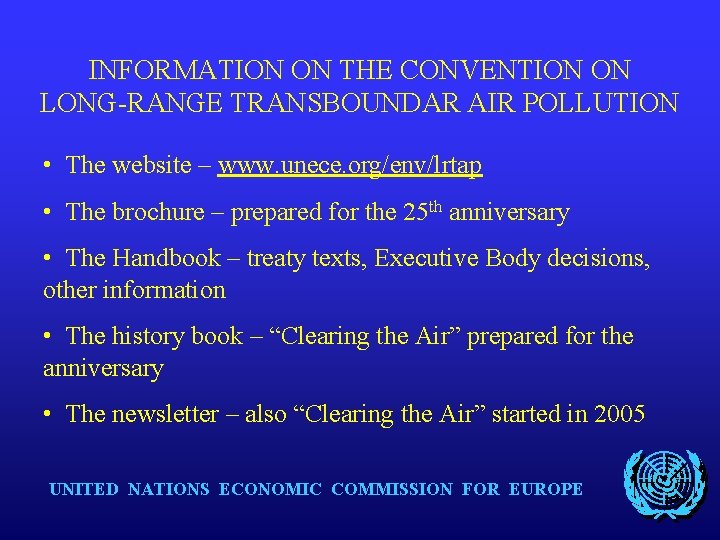 INFORMATION ON THE CONVENTION ON LONG-RANGE TRANSBOUNDAR AIR POLLUTION

• The website – www.unece.org/env/lrtap

• The brochure – prepared for the 25$^{th}$ anniversary

• The Handbook – treaty texts, Executive Body decisions, other information

• The history book – “Clearing the Air” prepared for the anniversary

• The newsletter – also “Clearing the Air” started in 2005

UNITED NATIONS ECONOMIC COMMISSION FOR EUROPE